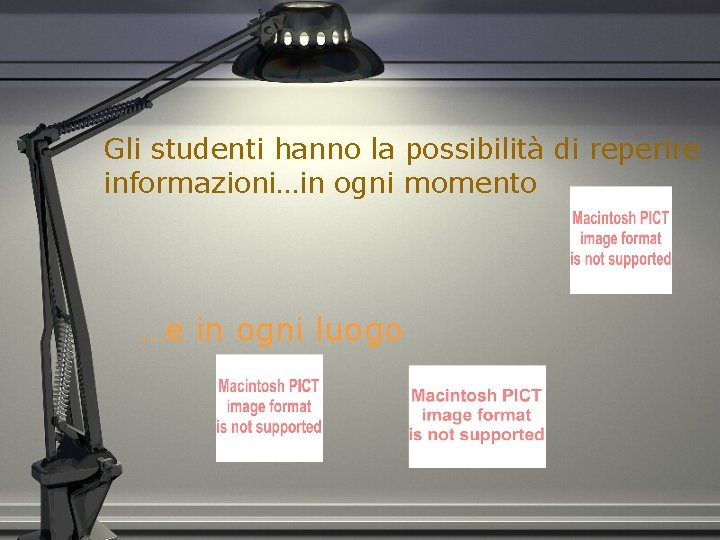 Gli studenti hanno la possibilità di reperire informazioni…in ogni momento

Macintosh PICT image format is not supported

…e in ogni luogo

Macintosh PICT image format is not supported

Macintosh PICT image format is not supported